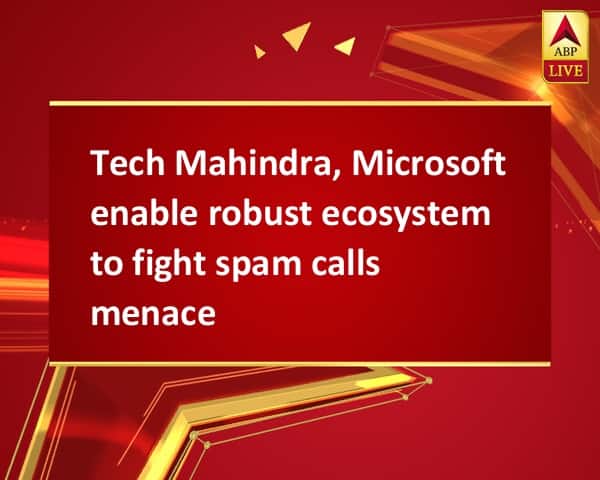 ABP LIVE

Tech Mahindra, Microsoft enable robust ecosystem to fight spam calls menace